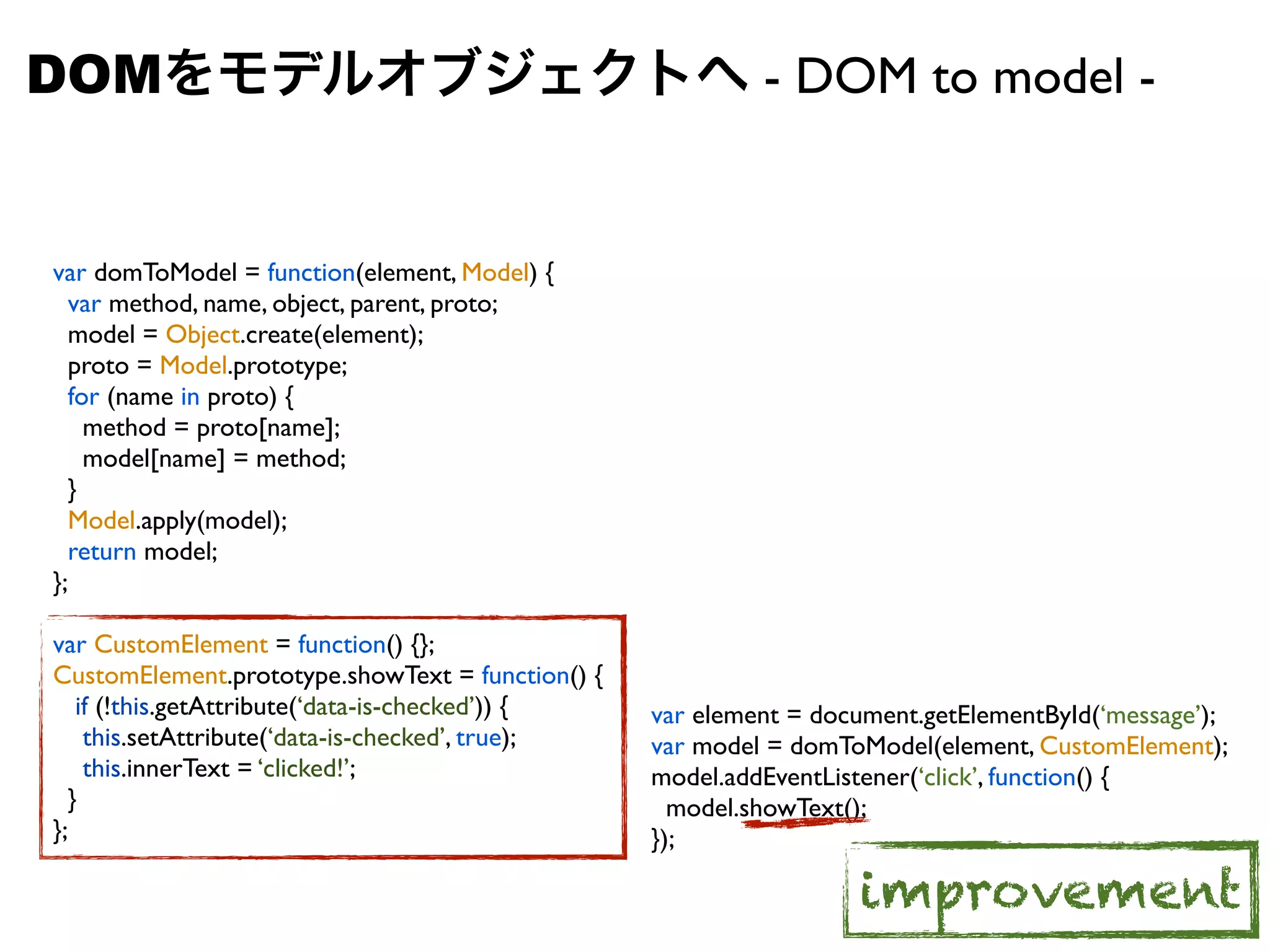 DOMをモデルオブジェクトへ - DOM to model -

var domToModel = function(element, Model) {
  var method, name, object, parent, proto;
  model = Object.create(element);
  proto = Model.prototype;
  for (name in proto) {
    method = proto[name];
    model[name] = method;
  }
  Model.apply(model);
  return model;
};

var CustomElement = function() {};
CustomElement.prototype.showText = function() {
  if (!this.getAttribute(‘data-is-checked’)) {
    this.setAttribute(‘data-is-checked’, true);
    this.innerText = ‘clicked!’;
  }
};

var element = document.getElementById(‘message’);
var model = domToModel(element, CustomElement);
model.addEventListener(‘click’, function() {
  model.showText();
});

improvement